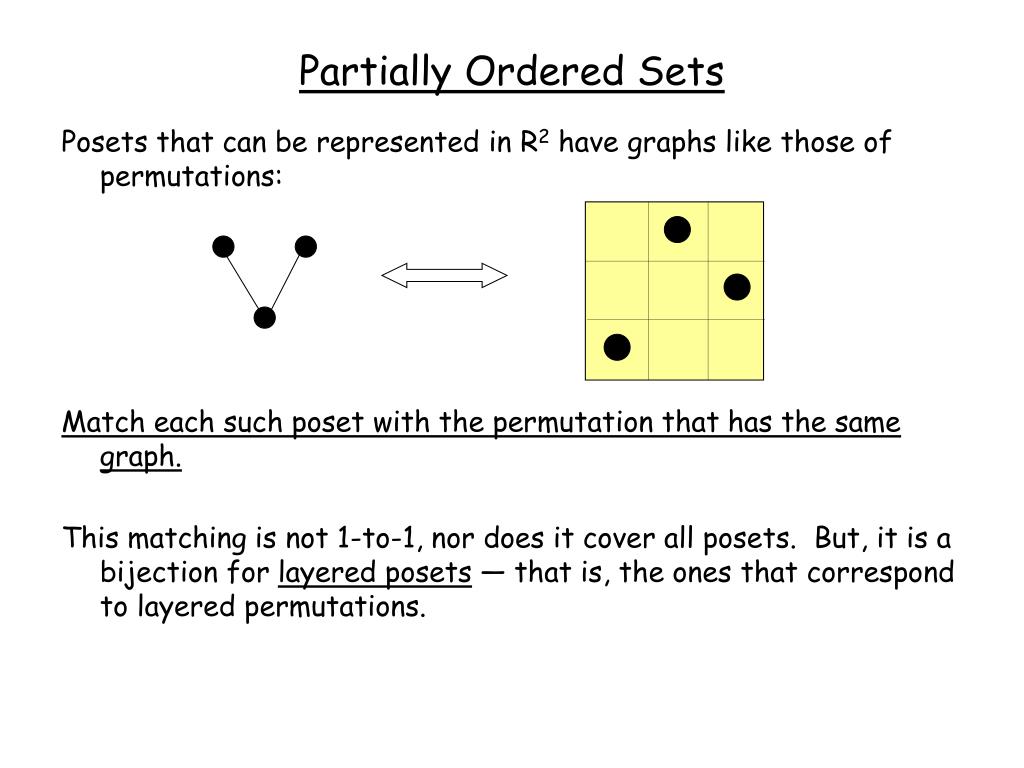 Partially Ordered Sets

Posets that can be represented in $R^2$ have graphs like those of permutations:

Match each such poset with the permutation that has the same graph.

This matching is not 1-to-1, nor does it cover all posets. But, it is a bijection for layered posets — that is, the ones that correspond to layered permutations.